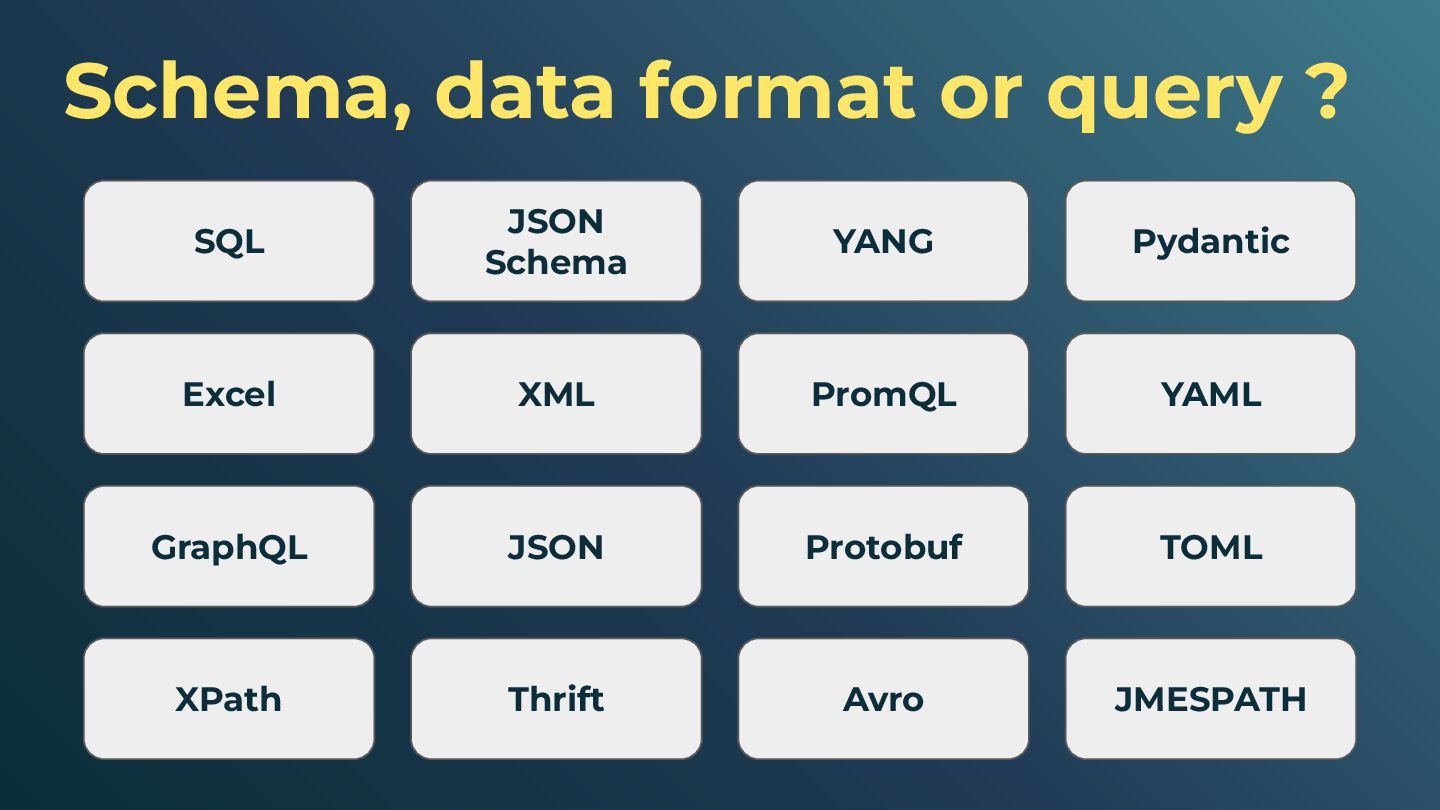 Schema, data format or query ?

SQL

JSON Schema

YANG

Pydantic

Excel

XML

PromQL

YAML

GraphQL

JSON

Protobuf

TOML

XPath

Thrift

Avro

JMESPATH